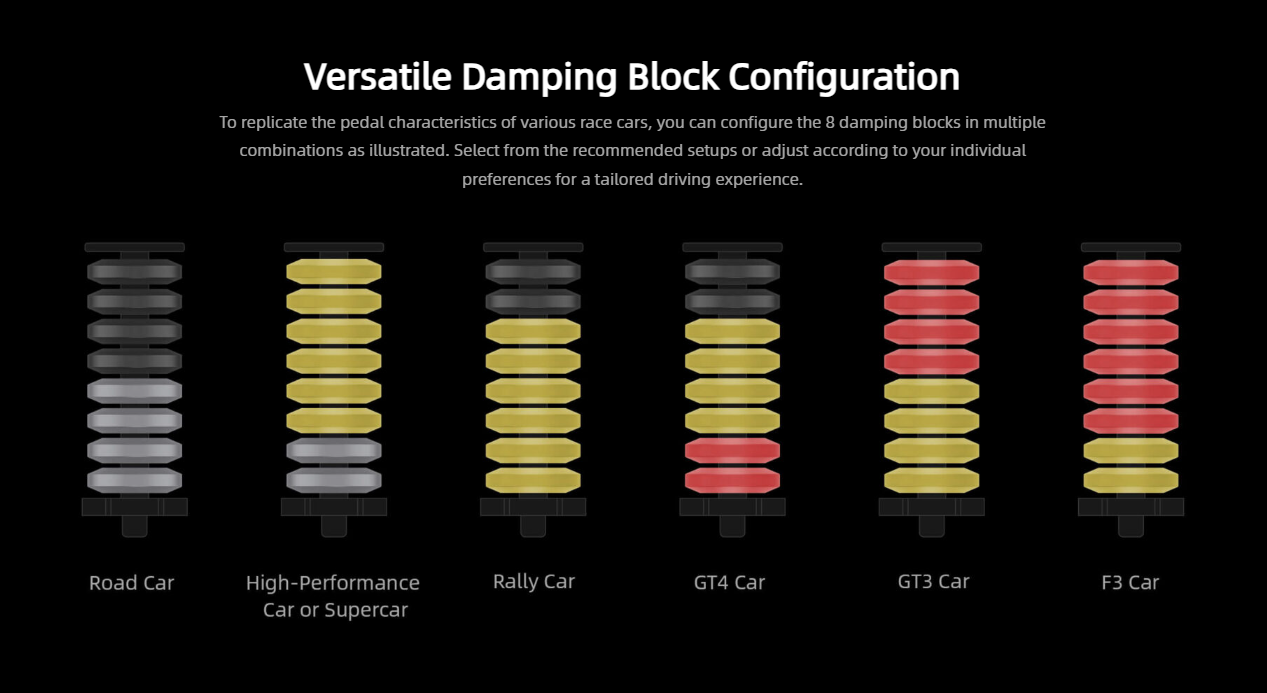 Versatile Damping Block Configuration

To replicate the pedal characteristics of various race cars, you can configure the 8 damping blocks in multiple combinations as illustrated. Select from the recommended setups or adjust according to your individual preferences for a tailored driving experience.

Road Car

High-Performance Car or Supercar

Rally Car

GT4 Car

GT3 Car

F3 Car